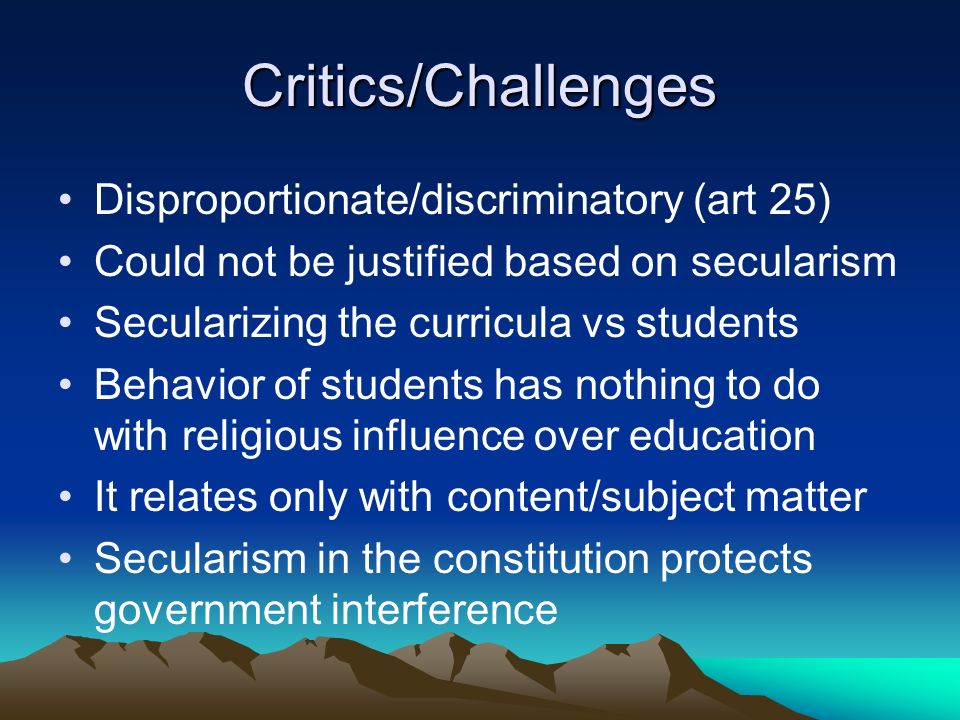 Critics/Challenges

• Disproportionate/discriminatory (art 25)
• Could not be justified based on secularism
• Secularizing the curricula vs students
• Behavior of students has nothing to do with religious influence over education
• It relates only with content/subject matter
• Secularism in the constitution protects government interference